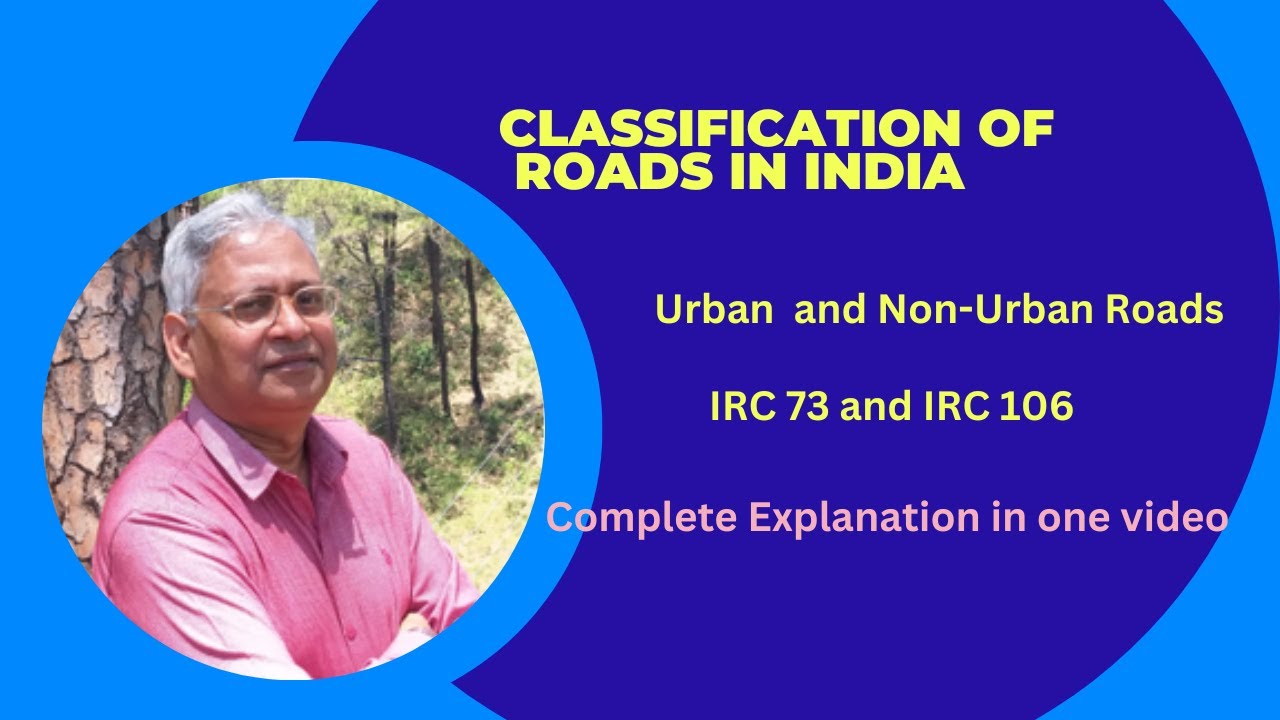 CLASSIFICATION OF ROADS IN INDIA

Urban and Non-Urban Roads

IRC 73 and IRC 106

Complete Explanation in one video